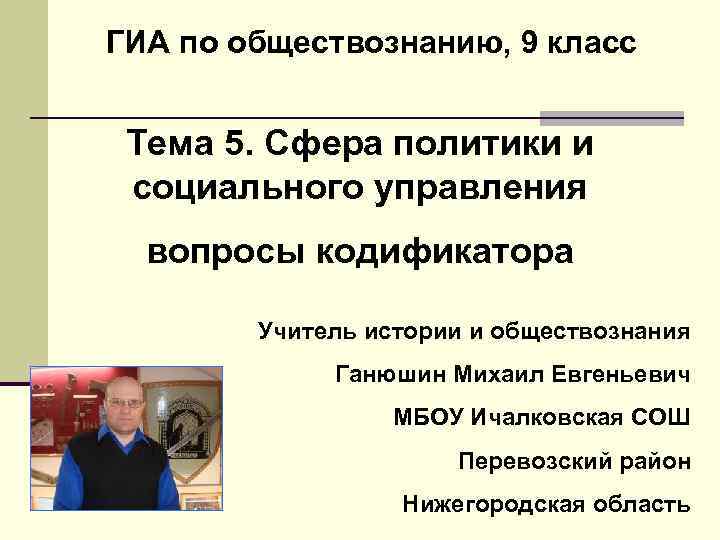 ГИА по обществознанию, 9 класс

Тема 5. Сфера политики и социального управления

вопросы кодификатора

Учитель истории и обществознания

Ганюшин Михаил Евгеньевич

МБОУ Ичалковская СОШ

Перевозский район

Нижегородская область